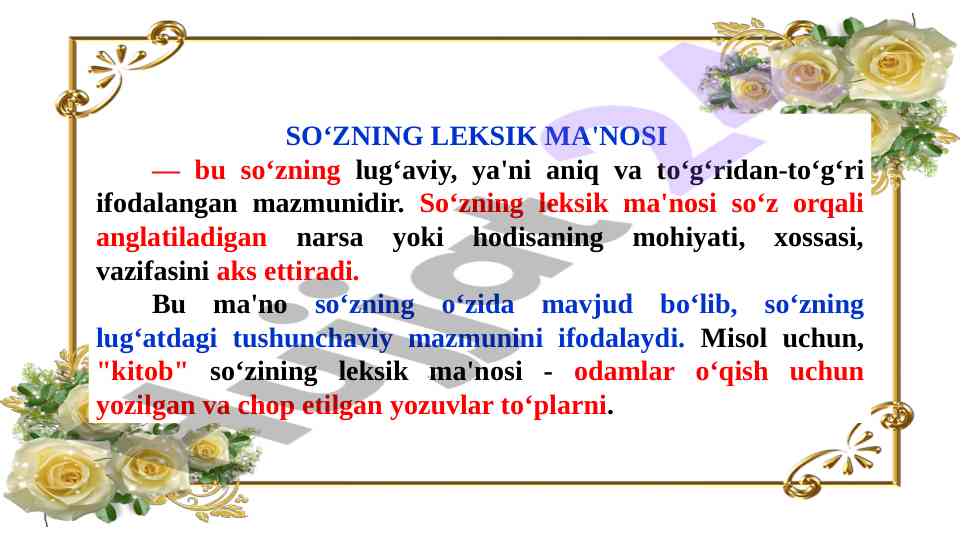 SO‘ZNING LEKSIK MA'NOSI

— bu so‘zning lug‘aviy, ya'ni aniq va to‘g‘ridan-to‘g‘ri ifodalangan mazmunidir. So‘zning leksik ma'nosi so‘z orqali anglatiladigan narsa yoki hodisaning mohiyati, xossasi, vazifasini aks ettiradi.

Bu ma'no so‘zning o‘zida mavjud bo‘lib, so‘zning lug‘atdagi tushunchaviy mazmunini ifodalaydi. Misol uchun, "kitob" so‘zining leksik ma'nosi - odamlar o‘qish uchun yozilgan va chop etilgan yozuvlar to‘plarni.